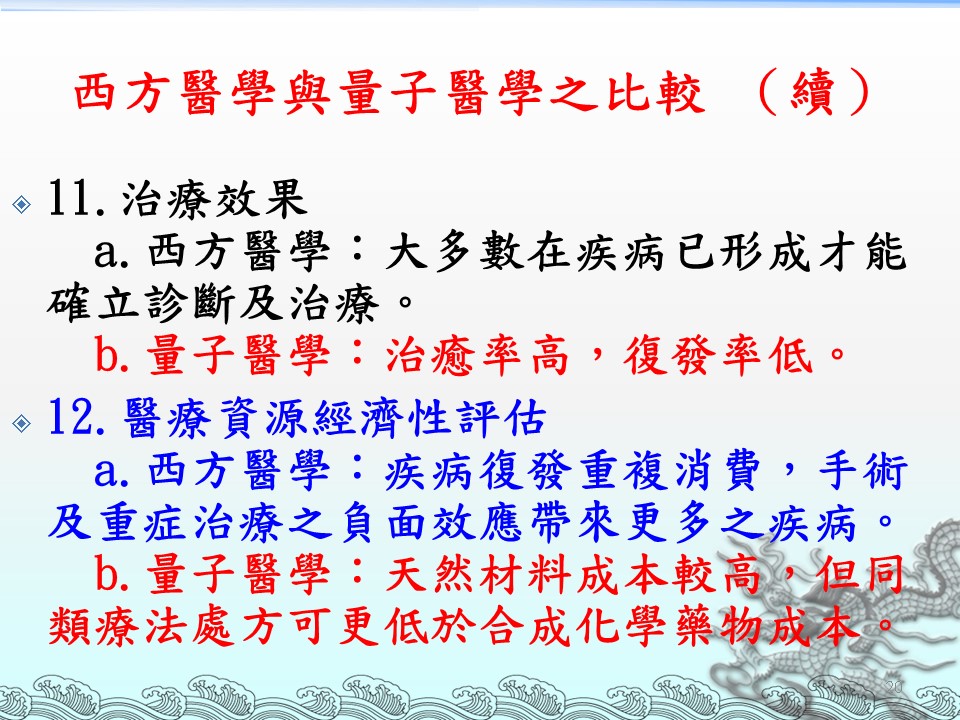 西方醫學與量子醫學之比較 （續）

11. 治療效果
a. 西方醫學：大多數在疾病已形成才能確立診斷及治療。
b. 量子醫學：治癒率高，復發率低。

12. 醫療資源經濟性評估
a. 西方醫學：疾病復發重複消費，手術及重症治療之負面效應帶來更多之疾病。
b. 量子醫學：天然材料成本較高，但同類療法處方可更低於合成化學藥物成本。

20